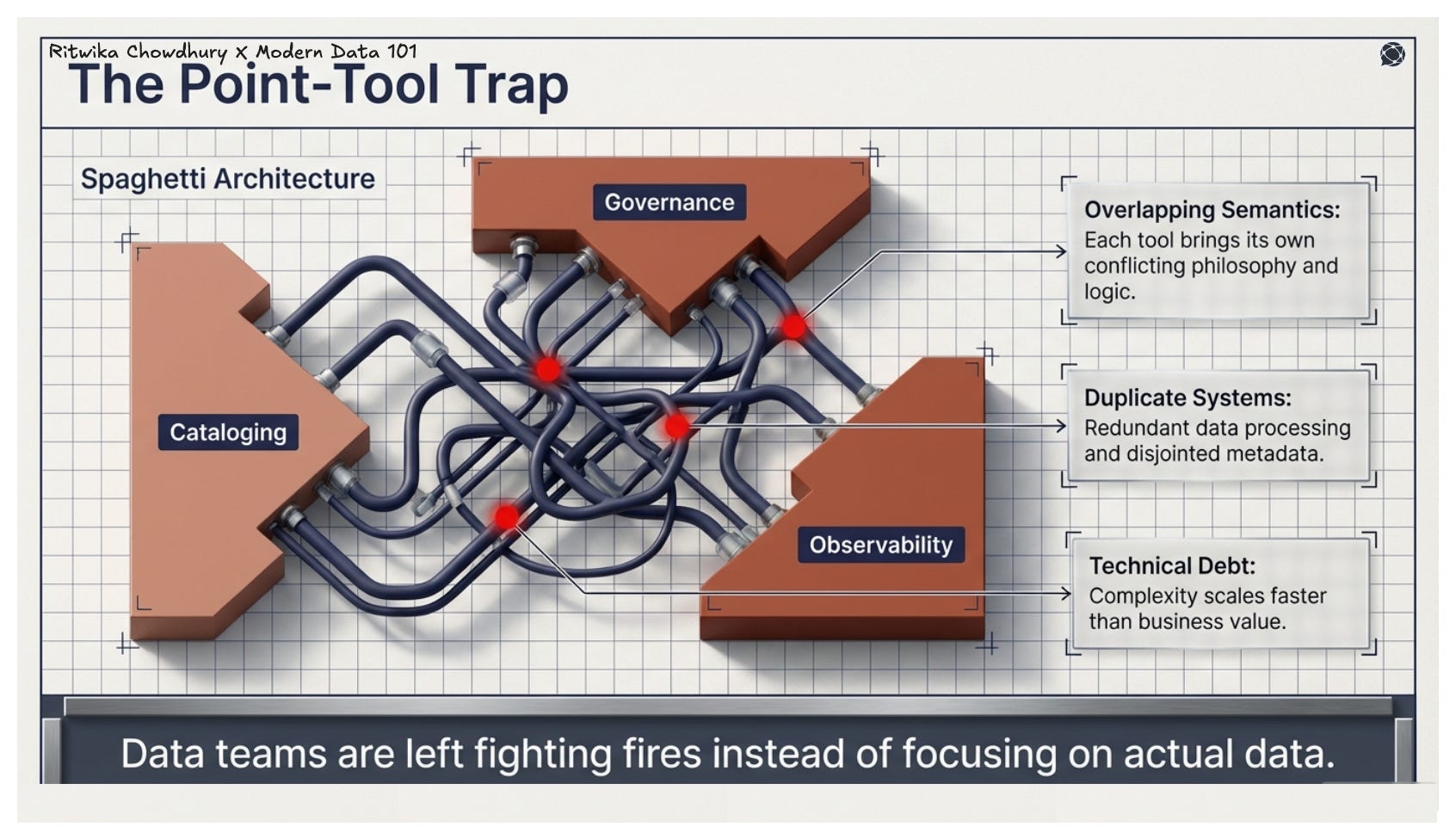 Ritwika Chowdhury X Modern Data 101

The Point-Tool Trap

Spaghetti Architecture

Governance

Cataloging

Observability

Overlapping Semantics: Each tool brings its own conflicting philosophy and logic.

Duplicate Systems: Redundant data processing and disjointed metadata.

Technical Debt: Complexity scales faster than business value.

Data teams are left fighting fires instead of focusing on actual data.